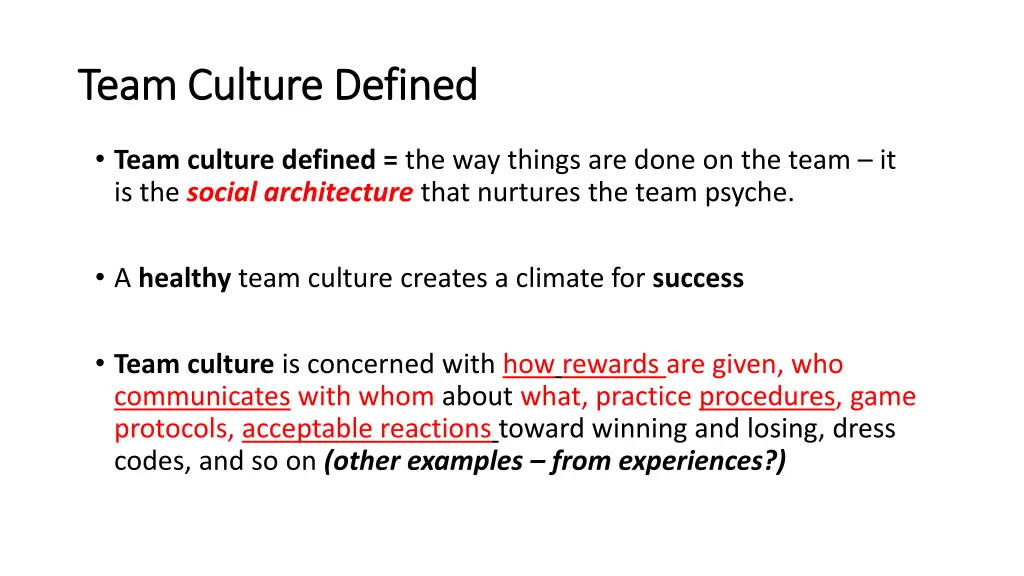 Team Culture Defined

• Team culture defined = the way things are done on the team – it is the social architecture that nurtures the team psyche.

• A healthy team culture creates a climate for success

• Team culture is concerned with how rewards are given, who communicates with whom about what, practice procedures, game protocols, acceptable reactions toward winning and losing, dress codes, and so on (other examples – from experiences?)